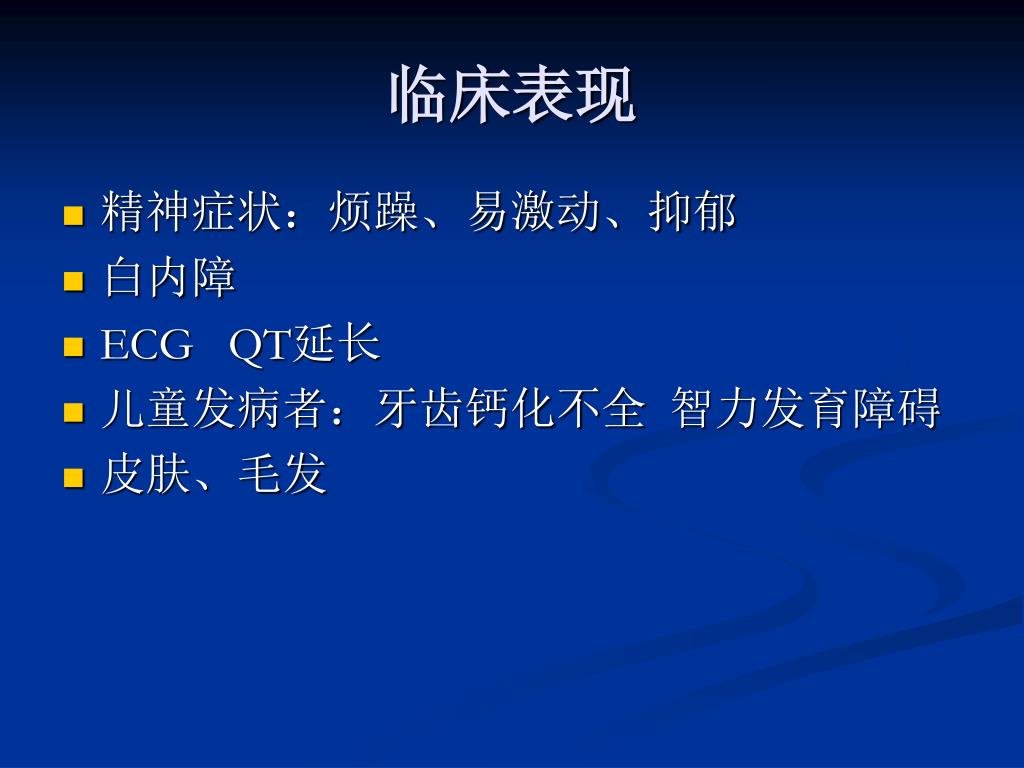 临床表现

- 精神症状：烦躁、易激动、抑郁
- 白内障
- ECG QT延长
- 儿童发病者：牙齿钙化不全 智力发育障碍
- 皮肤、毛发